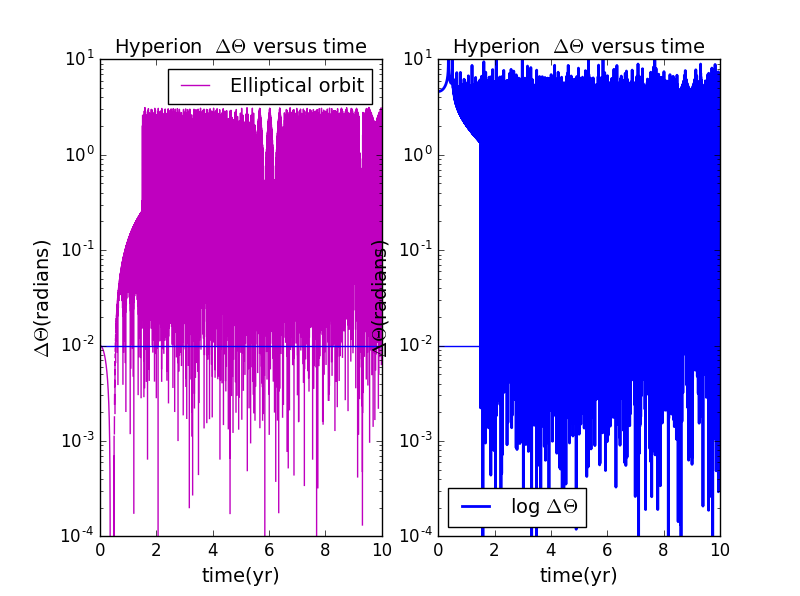 Hyperion $\Delta\Theta$ versus time

Elliptical orbit

$10^{1}$
$10^{0}$
$10^{-1}$
$10^{-2}$
$10^{-3}$
$10^{-4}$

$\Delta\Theta$(radians)

0 2 4 6 8 10

time(yr)

Hyperion $\Delta\Theta$ versus time

$10^{1}$
$10^{0}$
$10^{-1}$
$10^{-2}$
$10^{-3}$
$10^{-4}$

$\Delta\Theta$(radians)

log $\Delta\Theta$

0 2 4 6 8 10

time(yr)